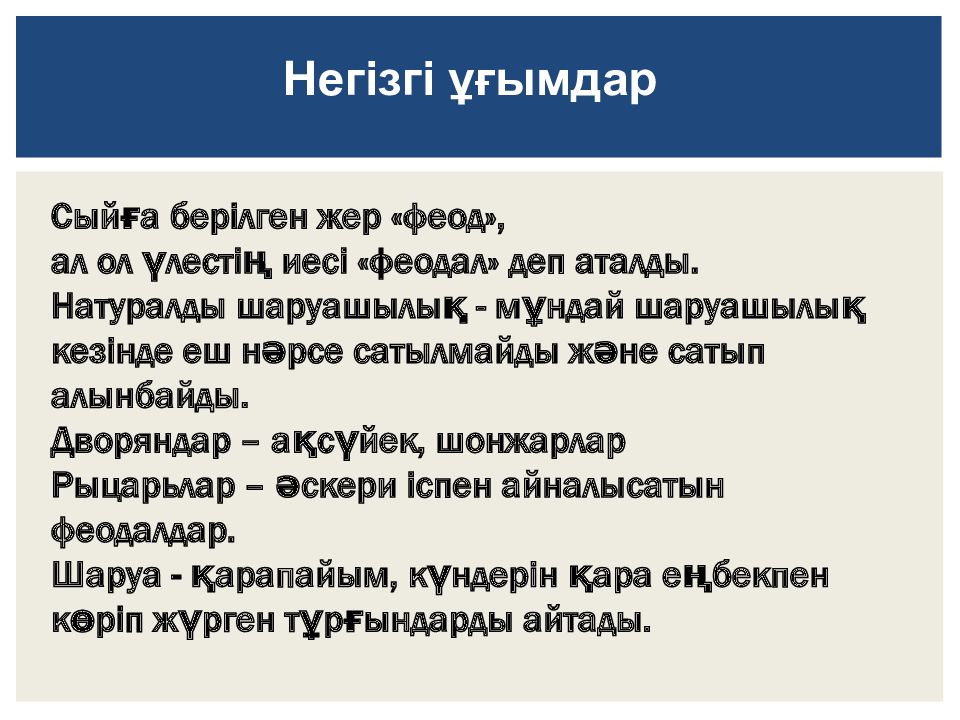 Негізгі ұғымдар

Сыйға берілген жер «феод»,
ал ол үлестің иесі «феодал» деп аталды.
Натуралды шаруашылық - мұндай шаруашылық кезінде еш нәрсе сатылмайды және сатып алынбайды.
Дворяндар – ақсүйек, шонжарлар
Рыцарьлар – әскери іспен айналысатын феодалдар.
Шаруа - қарапайым, күндерін қара еңбекпен көріп жүрген тұрғындарды айтады.